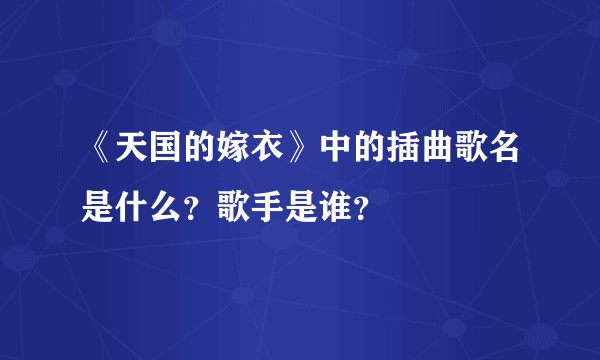 《天国的嫁衣》中的插曲歌名是什么？歌手是谁？